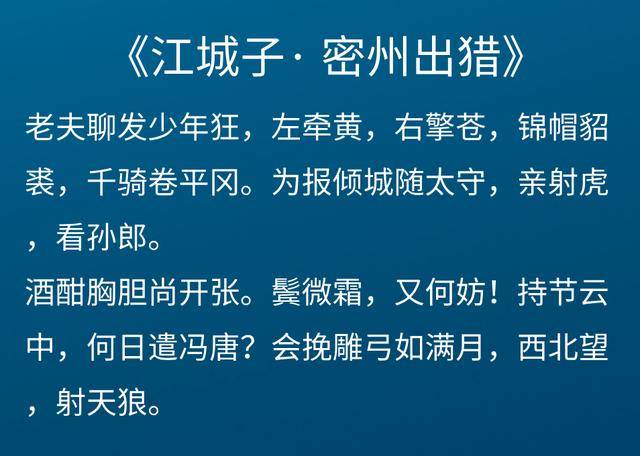 《江城子· 密州出猎》

老夫聊发少年狂，左牵黄，右擎苍，锦帽貂裘，千骑卷平冈。为报倾城随太守，亲射虎，看孙郎。

酒酣胸胆尚开张。鬓微霜，又何妨！持节云中，何日遣冯唐？会挽雕弓如满月，西北望，射天狼。